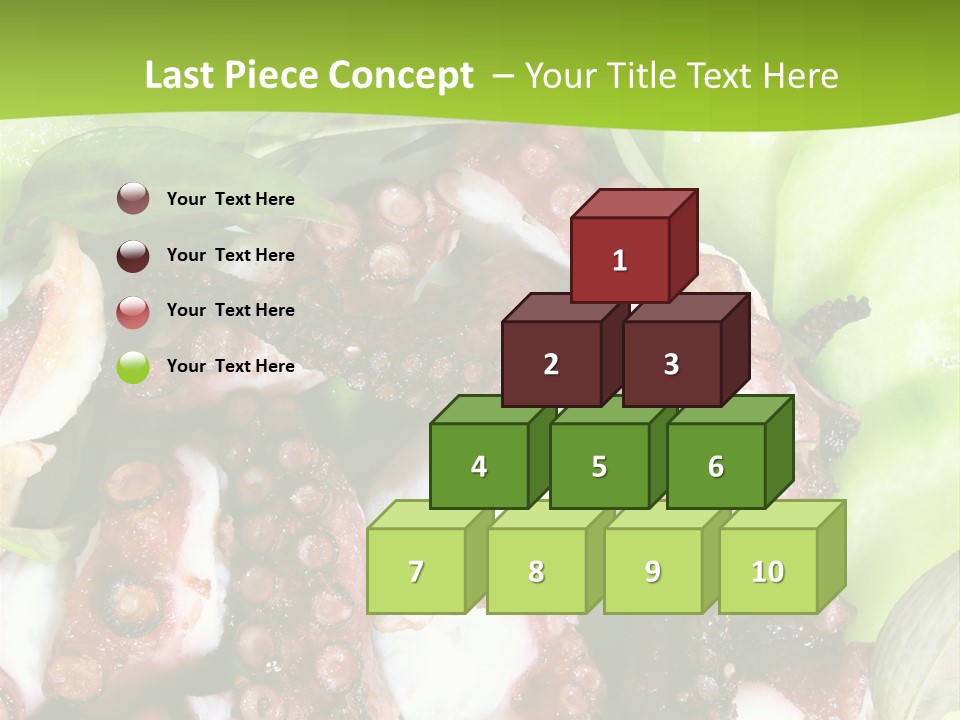 Last Piece Concept – Your Title Text Here

Your Text Here

Your Text Here

Your Text Here

Your Text Here

1

2 3

4 5 6

7 8 9 10